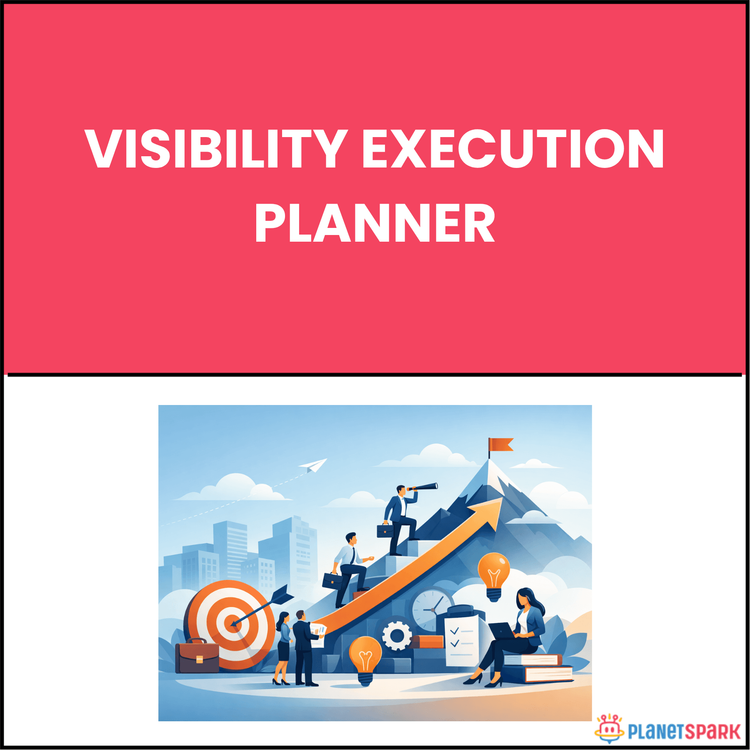 VISIBILITY EXECUTION PLANNER

PLANETSPARK